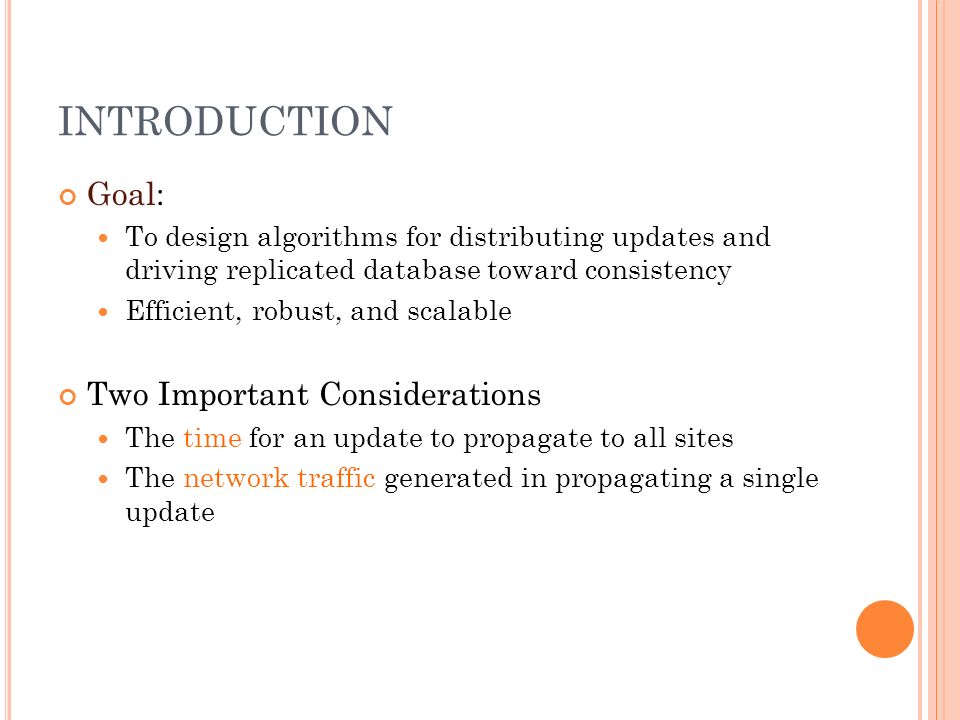 INTRODUCTION

Goal:

To design algorithms for distributing updates and driving replicated database toward consistency

Efficient, robust, and scalable

Two Important Considerations

The time for an update to propagate to all sites

The network traffic generated in propagating a single update